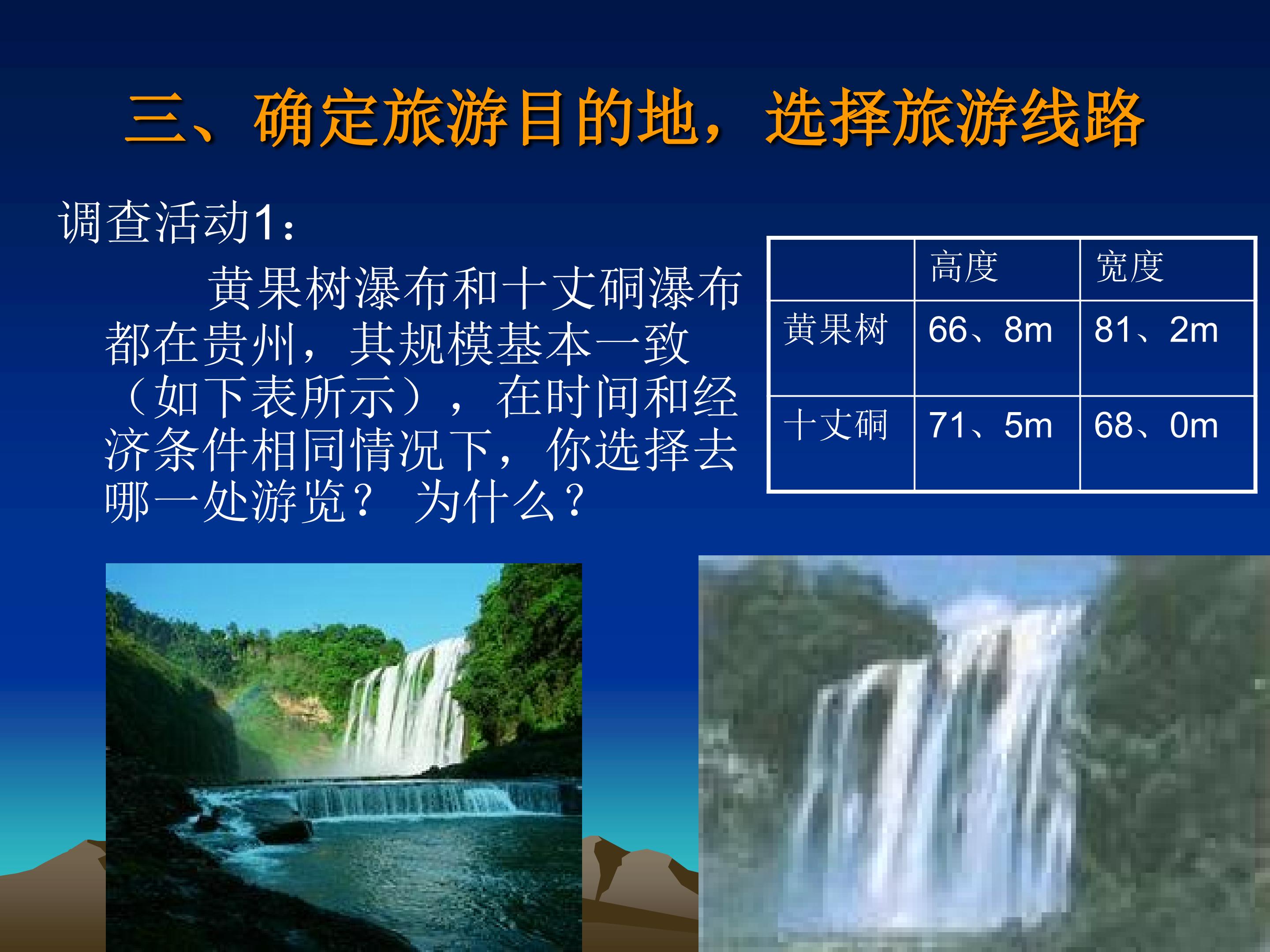 三、确定旅游目的地，选择旅游线路

调查活动1：

黄果树瀑布和十丈硐瀑布都在贵州，其规模基本一致（如下表所示），在时间和经济条件相同情况下，你选择去哪一处游览？ 为什么？

|  | 高度 | 宽度 |
|---|---|---|
| 黄果树 | 66、8m | 81、2m |
| 十丈硐 | 71、5m | 68、0m |